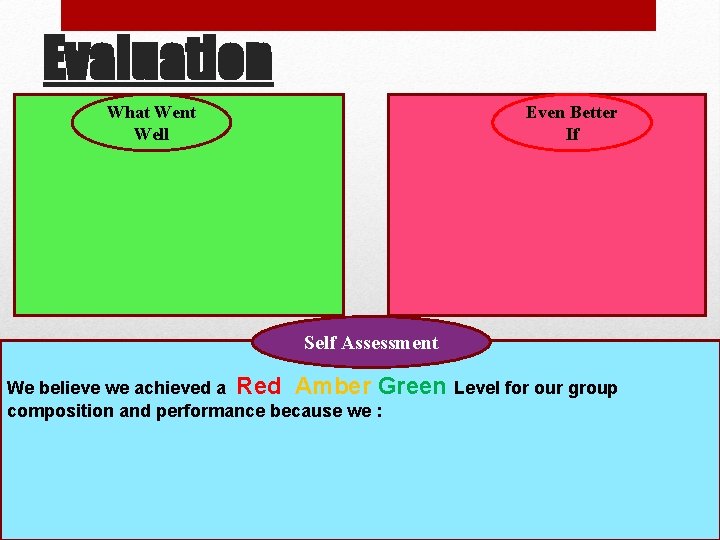 Evaluation

What Went Well

Even Better If

Self Assessment

We believe we achieved a Red Amber Green Level for our group composition and performance because we :